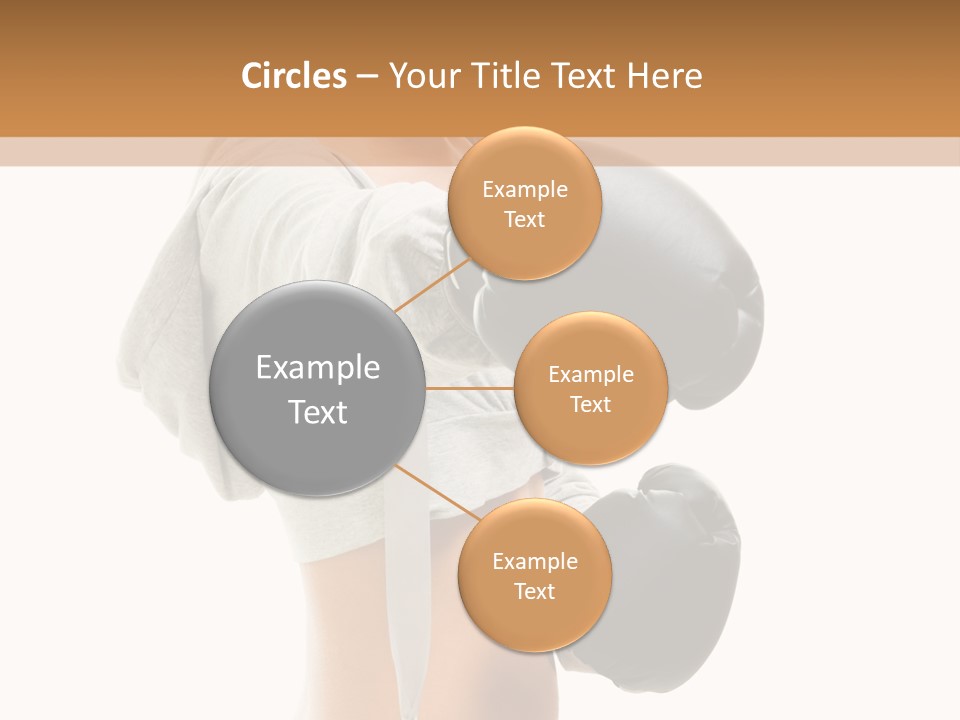 Circles – Your Title Text Here

Example Text

Example Text

Example Text

Example Text